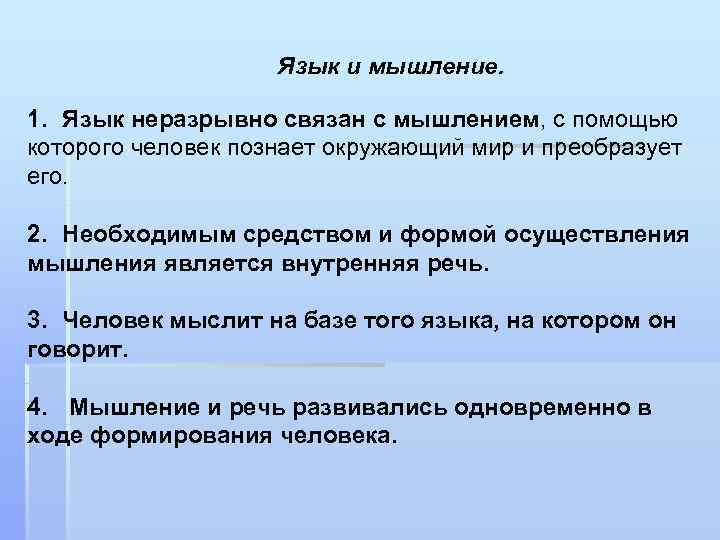 Язык и мышление.

1. Язык неразрывно связан с мышлением, с помощью которого человек познает окружающий мир и преобразует его.

2. Необходимым средством и формой осуществления мышления является внутренняя речь.

3. Человек мыслит на базе того языка, на котором он говорит.

4. Мышление и речь развивались одновременно в ходе формирования человека.